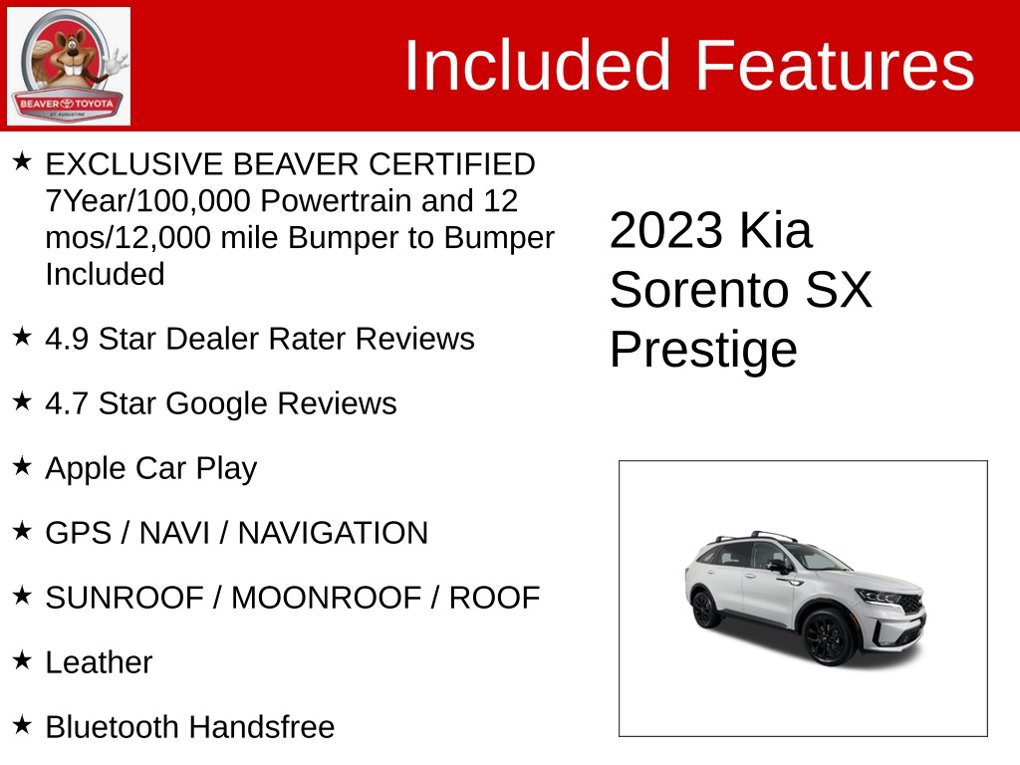 BEAVER TOYOTA
ST. AUGUSTINE

Included Features

★ EXCLUSIVE BEAVER CERTIFIED 7Year/100,000 Powertrain and 12 mos/12,000 mile Bumper to Bumper Included

★ 4.9 Star Dealer Rater Reviews

★ 4.7 Star Google Reviews

★ Apple Car Play

★ GPS / NAVI / NAVIGATION

★ SUNROOF / MOONROOF / ROOF

★ Leather

★ Bluetooth Handsfree

2023 Kia Sorento SX Prestige